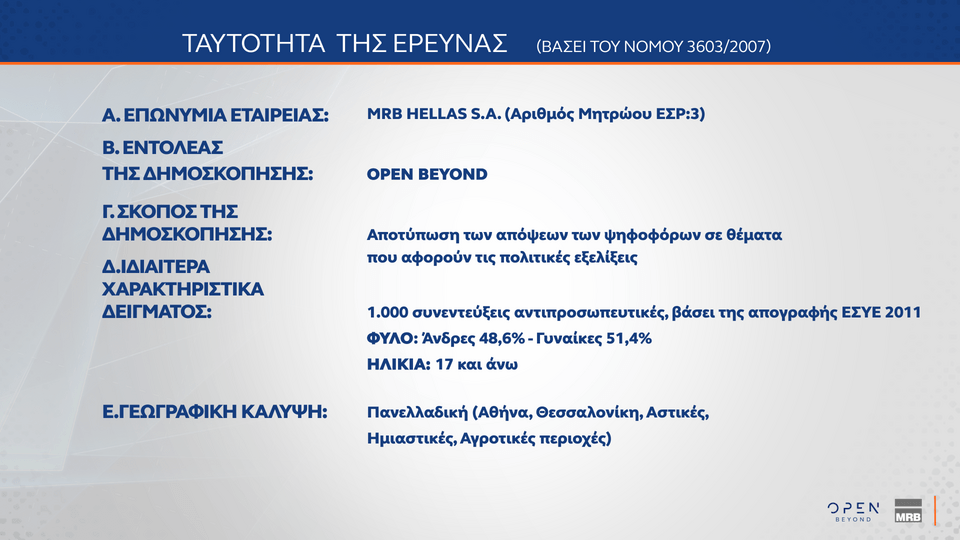 ΤΑΥΤΟΤΗΤΑ ΤΗΣ ΕΡΕΥΝΑΣ (ΒΑΣΕΙ ΤΟΥ ΝΟΜΟΥ 3603/2007)

Α. ΕΠΩΝΥΜΙΑ ΕΤΑΙΡΕΙΑΣ: MRB HELLAS S.A. (Αριθμός Μητρώου ΕΣΡ:3)

Β. ΕΝΤΟΛΕΑΣ ΤΗΣ ΔΗΜΟΣΚΟΠΗΣΗΣ: OPEN BEYOND

Γ. ΣΚΟΠΟΣ ΤΗΣ ΔΗΜΟΣΚΟΠΗΣΗΣ: Αποτύπωση των απόψεων των ψηφοφόρων σε θέματα που αφορούν τις πολιτικές εξελίξεις

Δ.ΙΔΙΑΙΤΕΡΑ ΧΑΡΑΚΤΗΡΙΣΤΙΚΑ ΔΕΙΓΜΑΤΟΣ: 1.000 συνεντεύξεις αντιπροσωπευτικές, βάσει της απογραφής ΕΣΥΕ 2011

ΦΥΛΟ: Άνδρες 48,6% - Γυναίκες 51,4%

ΗΛΙΚΙΑ: 17 και άνω

Ε.ΓΕΩΓΡΑΦΙΚΗ ΚΑΛΥΨΗ: Πανελλαδική (Αθήνα, Θεσσαλονίκη, Αστικές, Ημιαστικές, Αγροτικές περιοχές)

OPEN BEYOND MRB